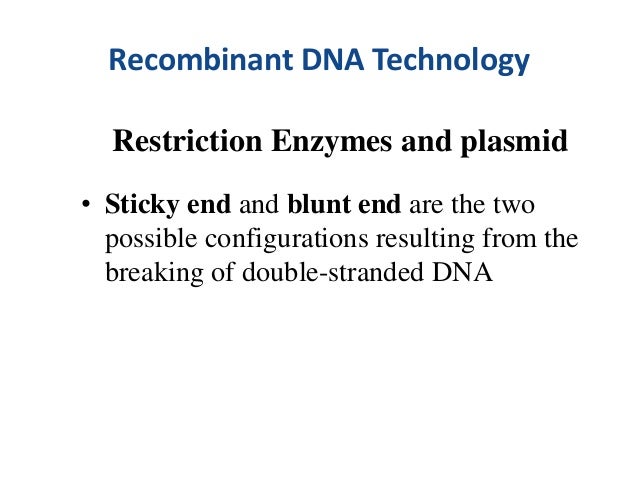 Recombinant DNA Technology

Restriction Enzymes and plasmid

• Sticky end and blunt end are the two possible configurations resulting from the breaking of double-stranded DNA